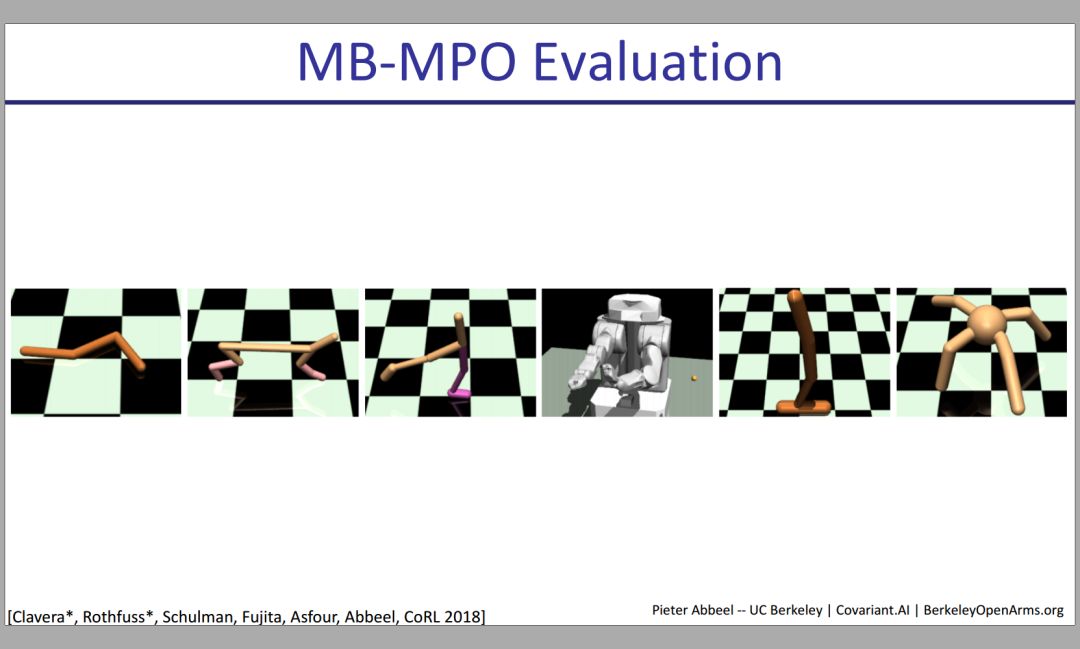 MB-MPO Evaluation

[Clavera*, Rothfuss*, Schulman, Fujita, Asfour, Abbeel, CoRL 2018]

Pieter Abbeel -- UC Berkeley | Covariant.AI | BerkeleyOpenArms.org